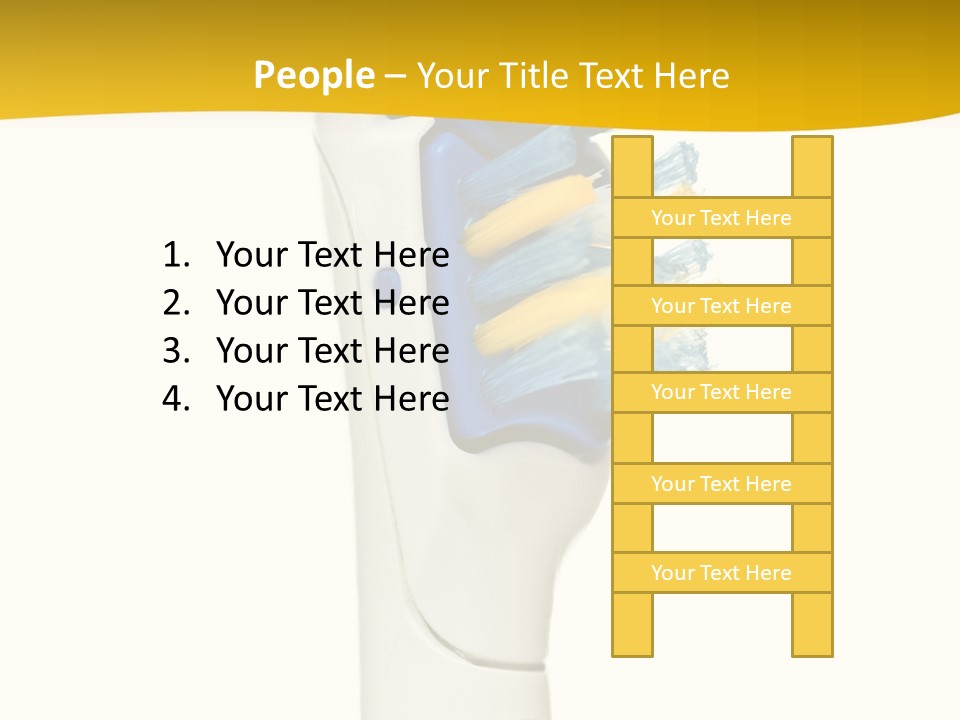 People – Your Title Text Here

1. Your Text Here
2. Your Text Here
3. Your Text Here
4. Your Text Here

Your Text Here

Your Text Here

Your Text Here

Your Text Here

Your Text Here